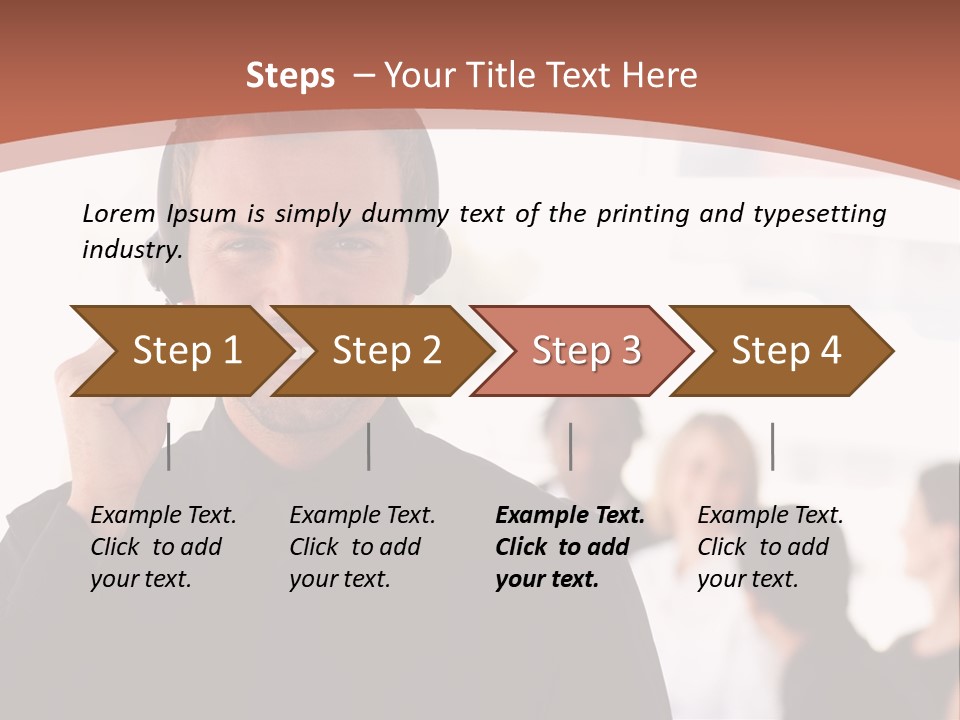 Steps – Your Title Text Here

Lorem Ipsum is simply dummy text of the printing and typesetting industry.

Step 1

Step 2

Step 3

Step 4

Example Text. Click to add your text.

Example Text. Click to add your text.

Example Text. Click to add your text.

Example Text. Click to add your text.